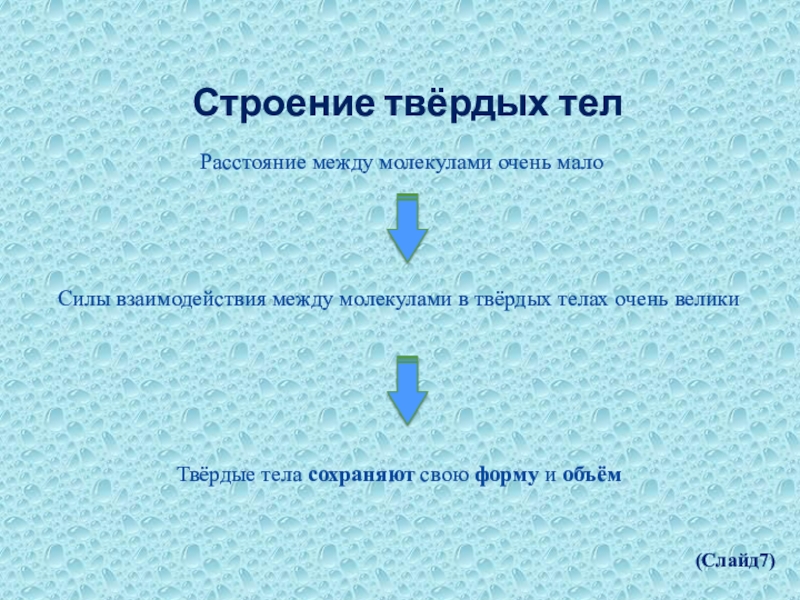 Строение твёрдых тел

Расстояние между молекулами очень мало

Силы взаимодействия между молекулами в твёрдых телах очень велики

Твёрдые тела сохраняют свою форму и объём

(Слайд7)